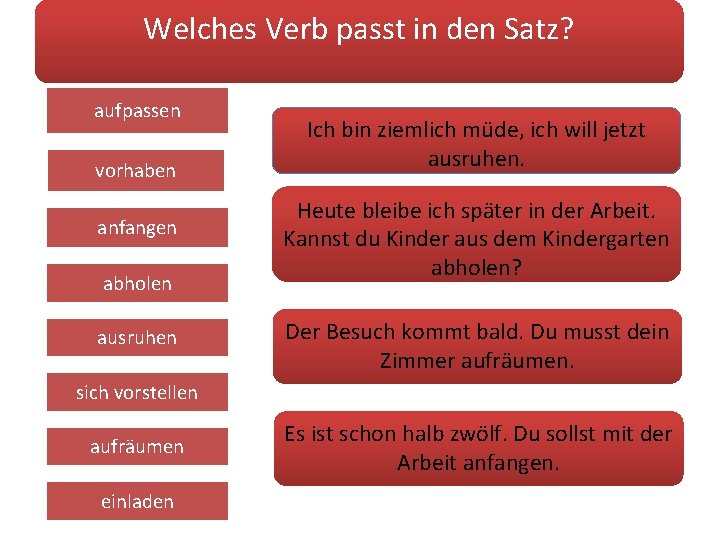 Welches Verb passt in den Satz?

aufpassen

vorhaben

anfangen

abholen

ausruhen

sich vorstellen

aufräumen

einladen

Ich bin ziemlich müde, ich will jetzt ausruhen.

Heute bleibe ich später in der Arbeit. Kannst du Kinder aus dem Kindergarten abholen?

Der Besuch kommt bald. Du musst dein Zimmer aufräumen.

Es ist schon halb zwölf. Du sollst mit der Arbeit anfangen.